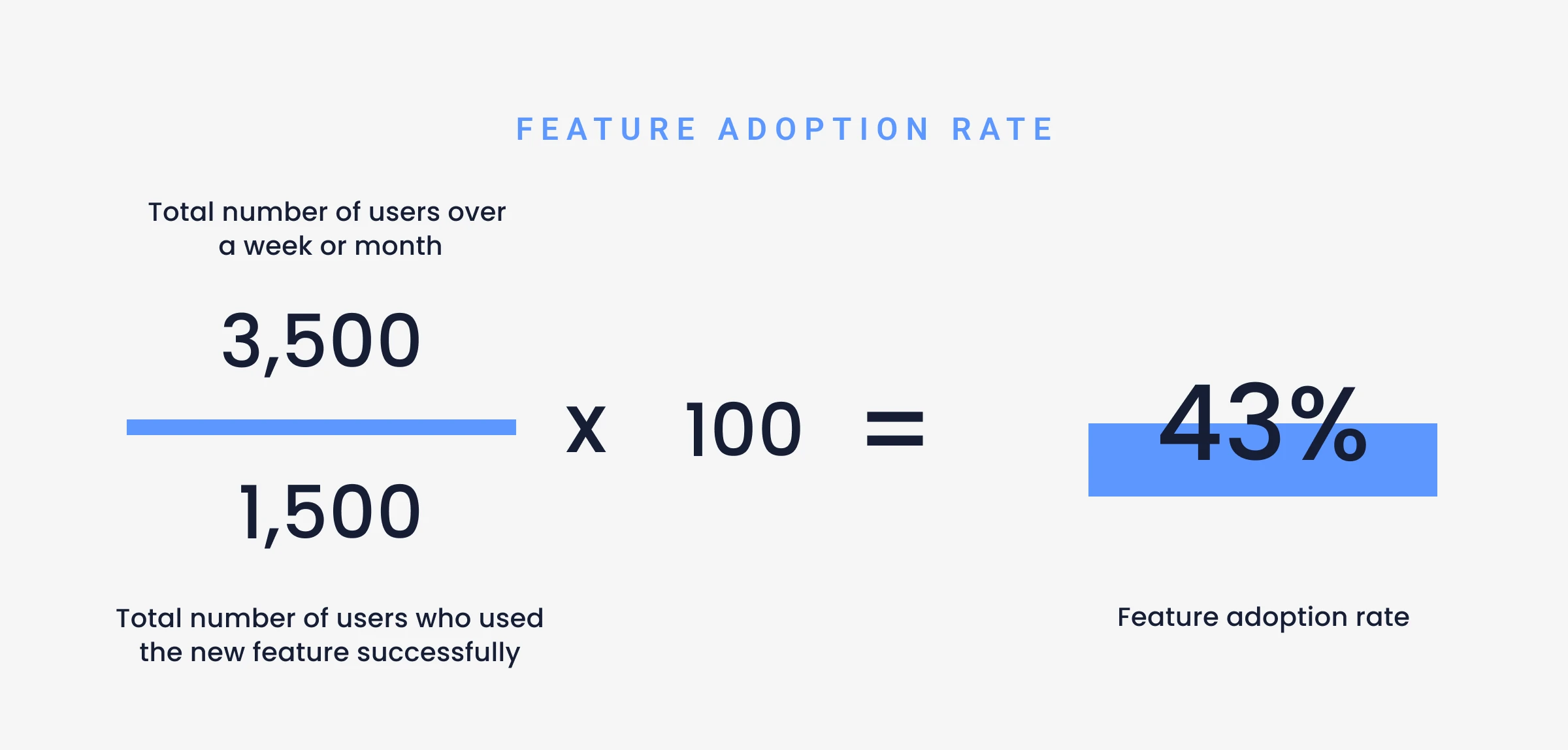 FEATURE ADOPTION RATE

Total number of users over a week or month

$\frac{3,500}{1,500} \times 100 = 43\%$

Total number of users who used the new feature successfully

Feature adoption rate